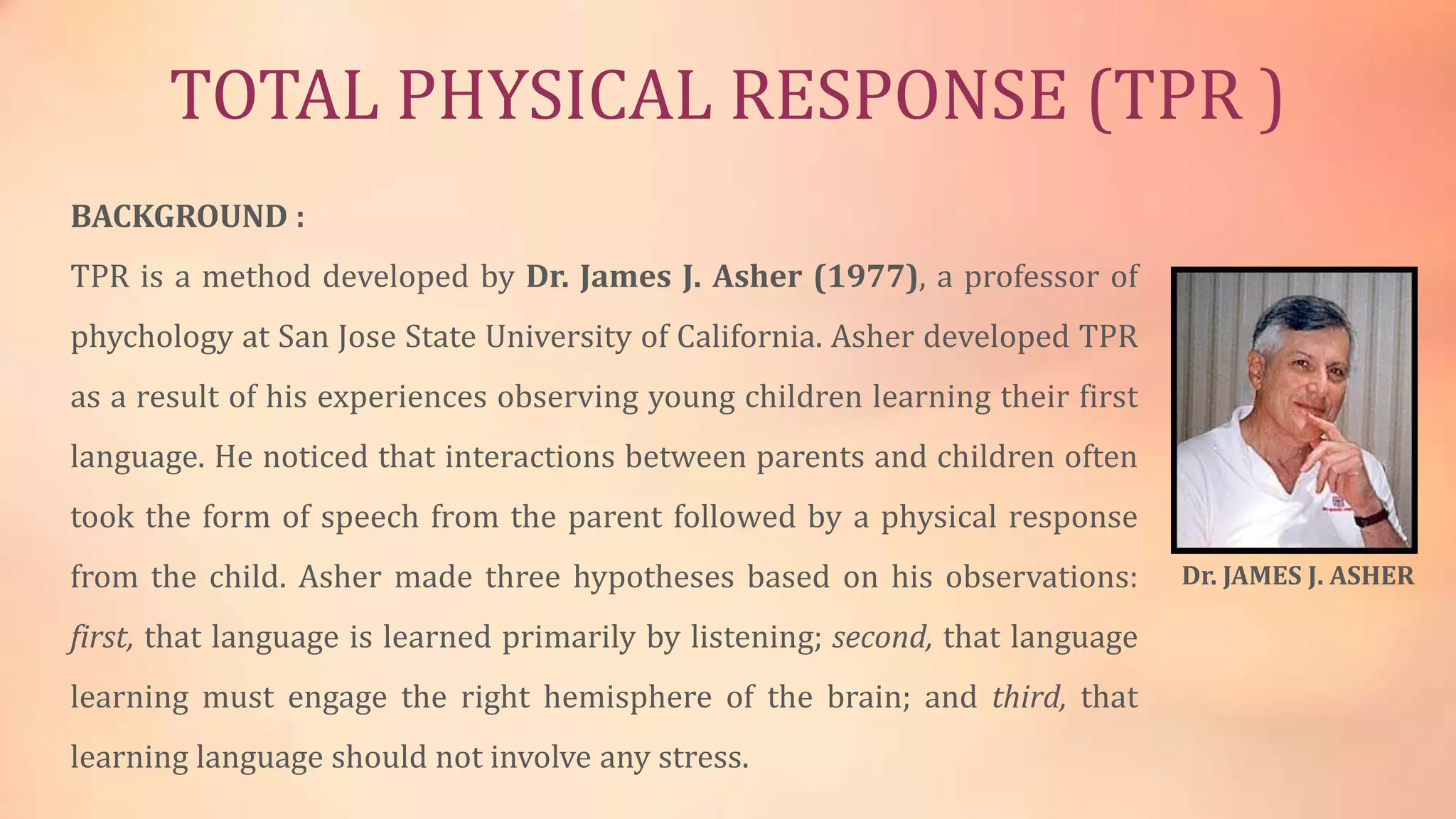 TOTAL PHYSICAL RESPONSE (TPR )

BACKGROUND :

TPR is a method developed by Dr. James J. Asher (1977), a professor of phychology at San Jose State University of California. Asher developed TPR as a result of his experiences observing young children learning their first language. He noticed that interactions between parents and children often took the form of speech from the parent followed by a physical response from the child. Asher made three hypotheses based on his observations: first, that language is learned primarily by listening; second, that language learning must engage the right hemisphere of the brain; and third, that learning language should not involve any stress.

Dr. JAMES J. ASHER